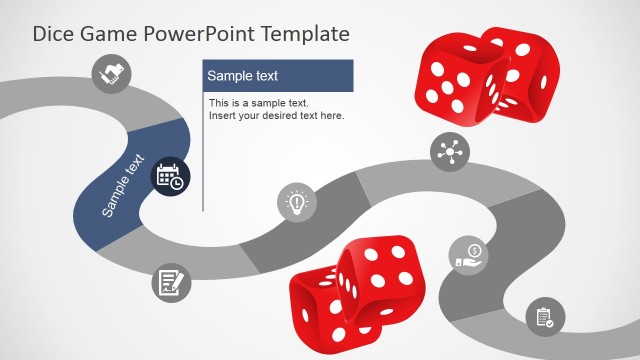 Dice Game PowerPoint Template

Sample text

This is a sample text.
Insert your desired text here.

Sample text